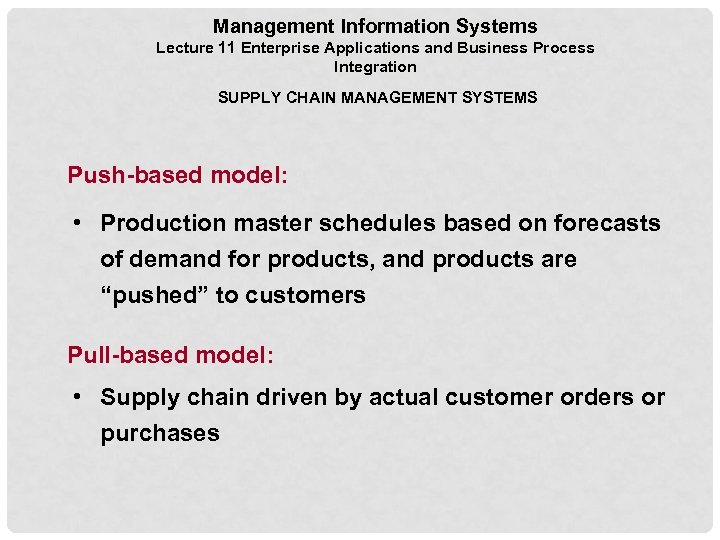 Management Information Systems
Lecture 11 Enterprise Applications and Business Process Integration

SUPPLY CHAIN MANAGEMENT SYSTEMS

Push-based model:

• Production master schedules based on forecasts of demand for products, and products are “pushed” to customers

Pull-based model:

• Supply chain driven by actual customer orders or purchases